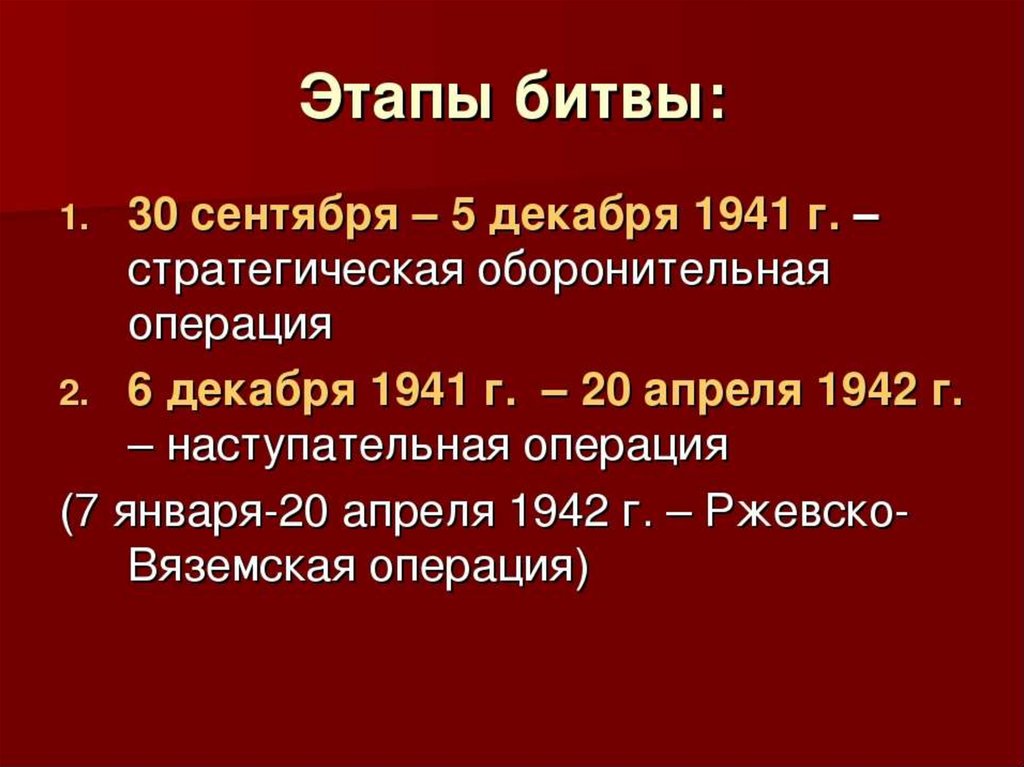 Этапы битвы:

1. 30 сентября – 5 декабря 1941 г. – стратегическая оборонительная операция

2. 6 декабря 1941 г. – 20 апреля 1942 г. – наступательная операция

(7 января-20 апреля 1942 г. – Ржевско-Вяземская операция)